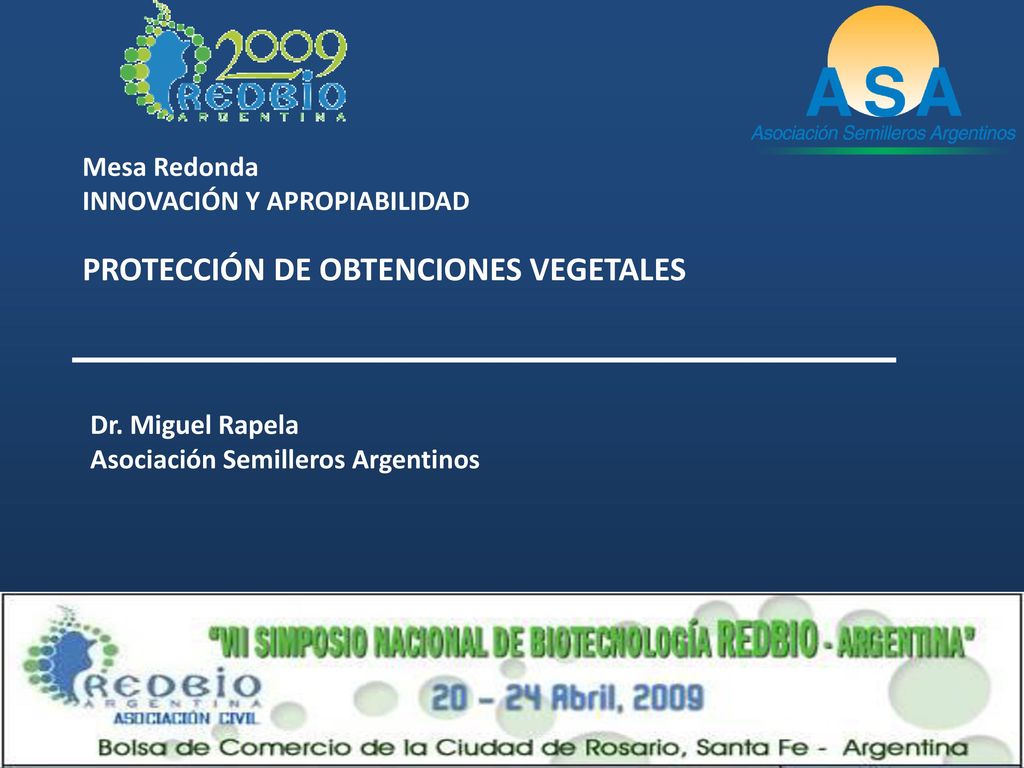 2009
REDBIO
ARGENTINA

ASA
Asociación Semilleros Argentinos

Mesa Redonda
INNOVACIÓN Y APROPIABILIDAD

PROTECCIÓN DE OBTENCIONES VEGETALES

Dr. Miguel Rapela
Asociación Semilleros Argentinos

REDBIO
ARGENTINA
ASOCIACIÓN CIVIL

"VII SIMPOSIO NACIONAL DE BIOTECNOLOGÍA REDBIO - ARGENTINA"

20 – 24 Abril, 2009

Bolsa de Comercio de la Ciudad de Rosario, Santa Fe - Argentina